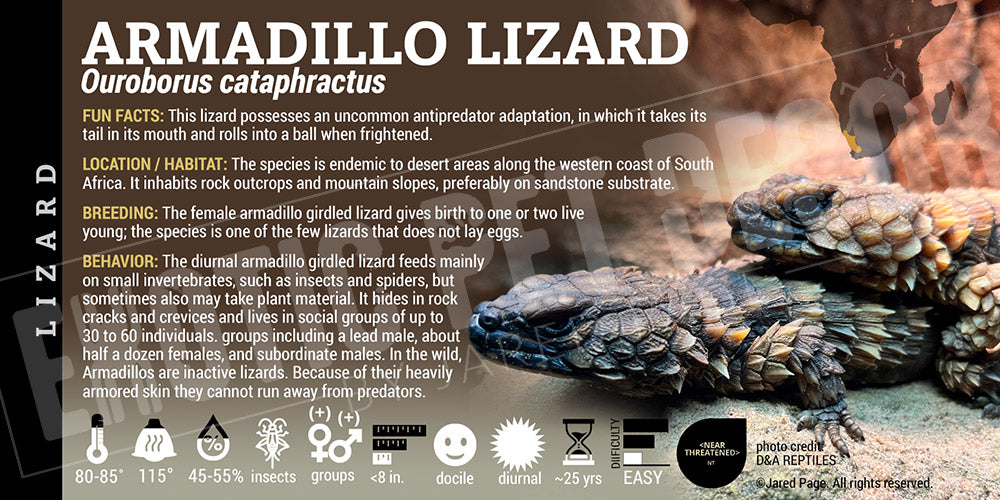 LIZARD

ARMADILLO LIZARD
Ouroborus cataphractus

FUN FACTS: This lizard possesses an uncommon antipredator adaptation, in which it takes its tail in its mouth and rolls into a ball when frightened.

LOCATION / HABITAT: The species is endemic to desert areas along the western coast of South Africa. It inhabits rock outcrops and mountain slopes, preferably on sandstone substrate.

BREEDING: The female armadillo girdled lizard gives birth to one or two live young; the species is one of the few lizards that does not lay eggs.

BEHAVIOR: The diurnal armadillo girdled lizard feeds mainly on small invertebrates, such as insects and spiders, but sometimes also may take plant material. It hides in rock cracks and crevices and lives in social groups of up to 30 to 60 individuals. groups including a lead male, about half a dozen females, and subordinate males. In the wild, Armadillos are inactive lizards. Because of their heavily armored skin they cannot run away from predators.

80-85° 115° 45-55% insects (+) (+) groups <8 in. docile diurnal ~25 yrs DIFFICULTY EASY <NEAR THREATENED> NT

photo credit: D&A REPTILES
© Jared Page. All rights reserved.